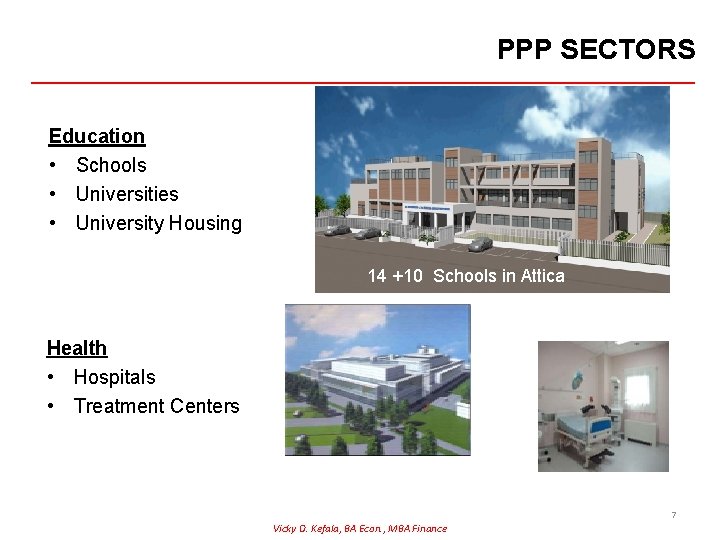 PPP SECTORS

Education
• Schools
• Universities
• University Housing

14 +10 Schools in Attica

Health
• Hospitals
• Treatment Centers

7

Vicky D. Kefala, BA Econ , MBA Finance